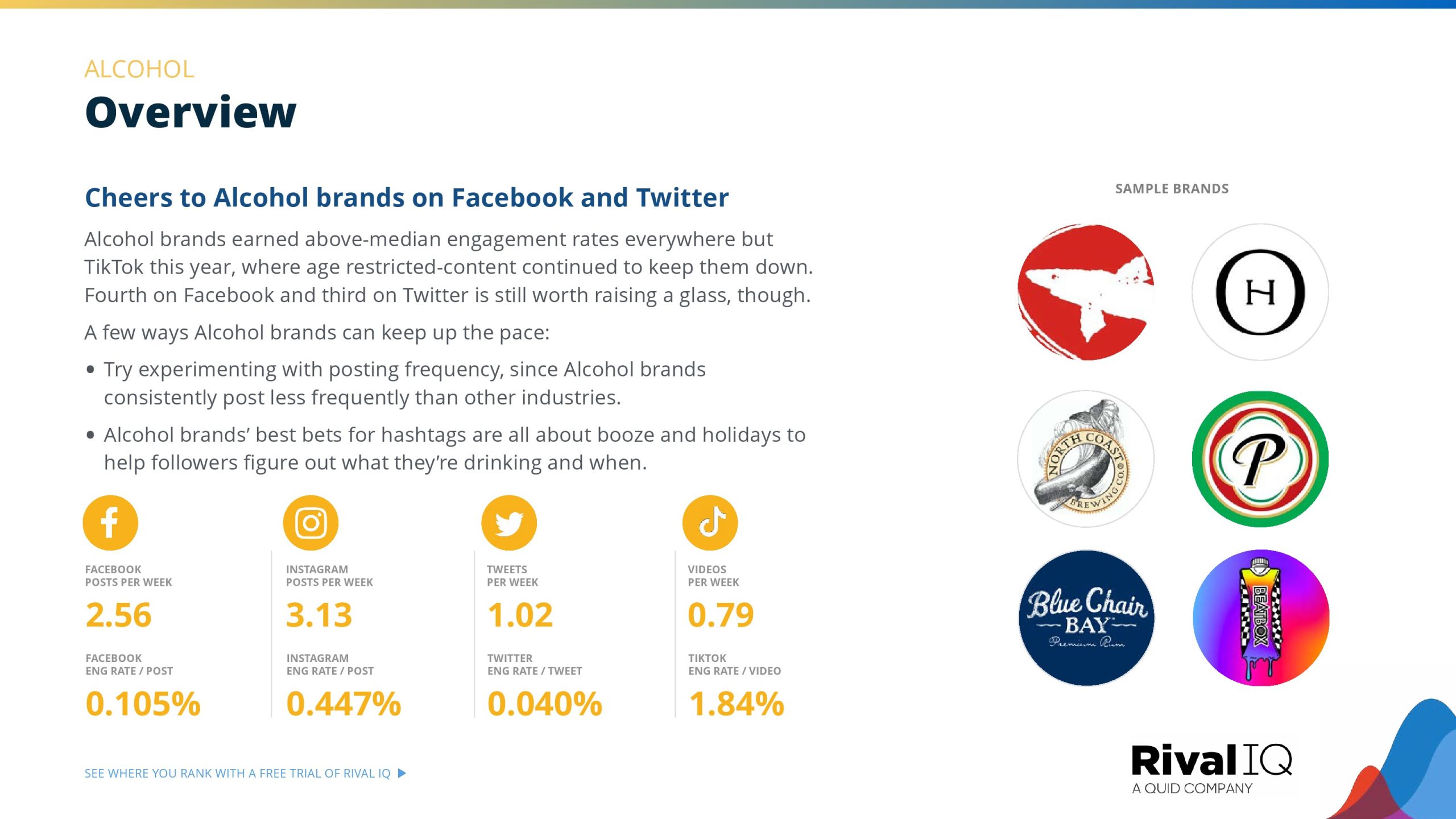 ALCOHOL

Overview

Cheers to Alcohol brands on Facebook and Twitter

Alcohol brands earned above-median engagement rates everywhere but TikTok this year, where age restricted-content continued to keep them down. Fourth on Facebook and third on Twitter is still worth raising a glass, though.

A few ways Alcohol brands can keep up the pace:

• Try experimenting with posting frequency, since Alcohol brands consistently post less frequently than other industries.

• Alcohol brands' best bets for hashtags are all about booze and holidays to help followers figure out what they're drinking and when.

FACEBOOK POSTS PER WEEK
2.56

FACEBOOK ENG RATE / POST
0.105%

INSTAGRAM POSTS PER WEEK
3.13

INSTAGRAM ENG RATE / POST
0.447%

TWEETS PER WEEK
1.02

TWITTER ENG RATE / TWEET
0.040%

VIDEOS PER WEEK
0.79

TIKTOK ENG RATE / VIDEO
1.84%

SEE WHERE YOU RANK WITH A FREE TRIAL OF RIVAL IQ ▶

SAMPLE BRANDS

H

NORTH COAST BREWING CO.

P

Blue Chair BAY Premium Rum

BEATBOX

Rival IQ
A QUID COMPANY